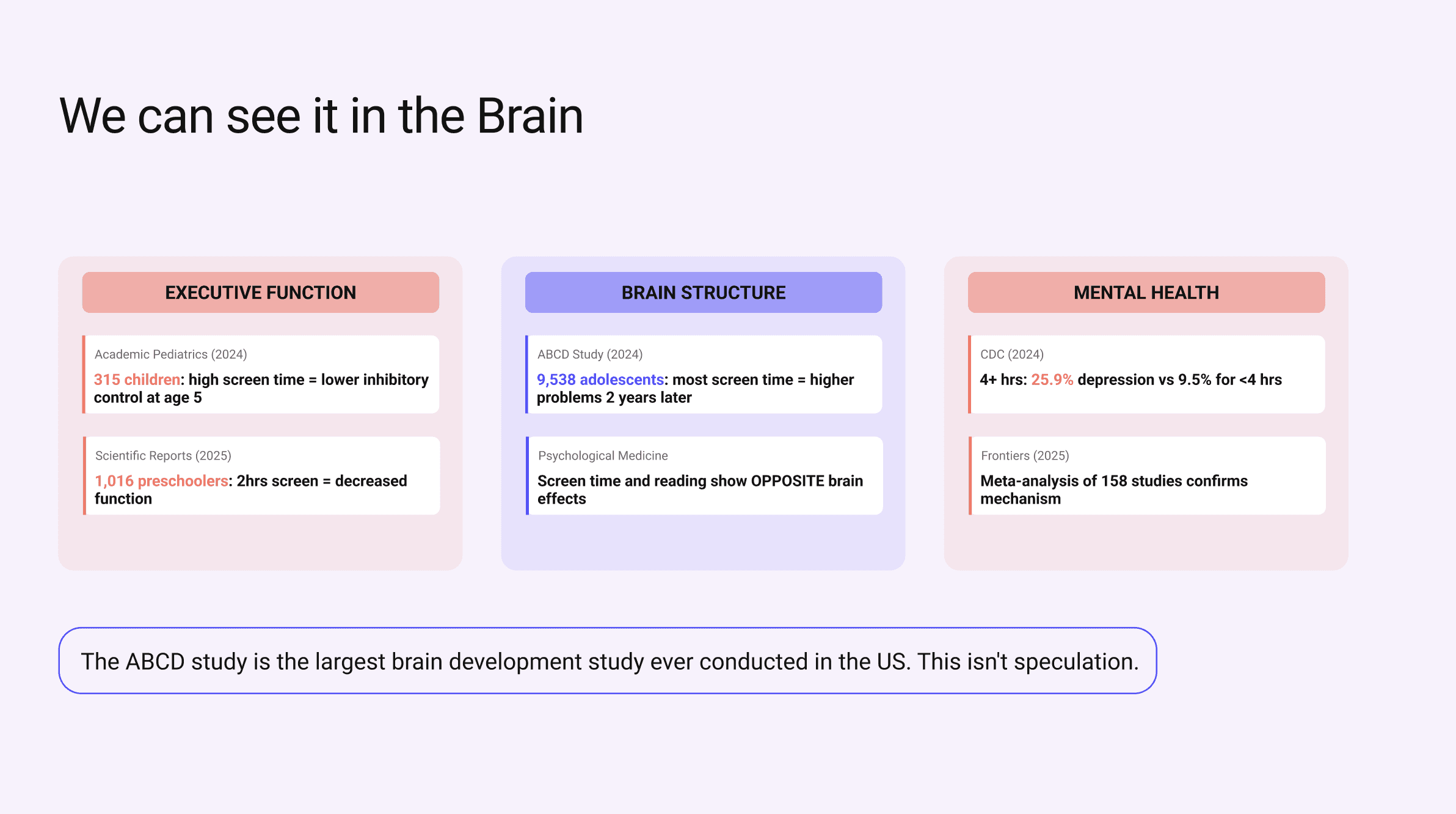 We can see it in the Brain

EXECUTIVE FUNCTION

Academic Pediatrics (2024)
315 children: high screen time = lower inhibitory control at age 5

Scientific Reports (2025)
1,016 preschoolers: 2hrs screen = decreased function

BRAIN STRUCTURE

ABCD Study (2024)
9,538 adolescents: most screen time = higher problems 2 years later

Psychological Medicine
Screen time and reading show OPPOSITE brain effects

MENTAL HEALTH

CDC (2024)
4+ hrs: 25.9% depression vs 9.5% for <4 hrs

Frontiers (2025)
Meta-analysis of 158 studies confirms mechanism

The ABCD study is the largest brain development study ever conducted in the US. This isn't speculation.